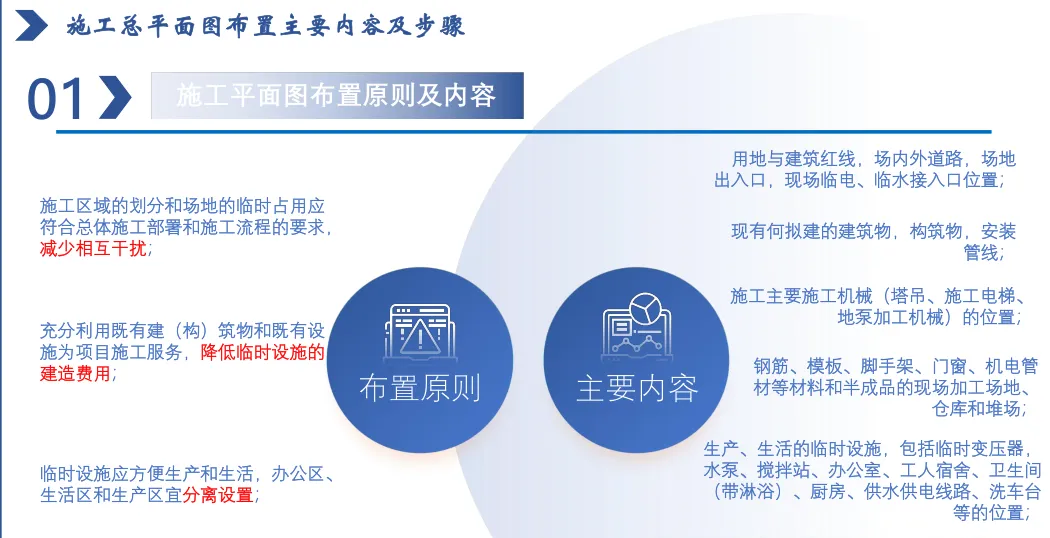 施工总平面图布置主要内容及步骤

01 施工平面图布置原则及内容

施工区域的划分和场地的临时占用应符合总体施工部署和施工流程的要求，减少相互干扰；

充分利用既有建（构）筑物和既有设施为项目施工服务，降低临时设施的建造费用；

临时设施应方便生产和生活，办公区、生活区和生产区宜分离设置；

布置原则

主要内容

用地与建筑红线，场内外道路，场地出入口，现场临电、临水接入口位置；

现有何拟建的建筑物，构筑物，安装管线；

施工主要施工机械（塔吊、施工电梯、地泵加工机械）的位置；

钢筋、模板、脚手架、门窗、机电管材等材料和半成品的现场加工场地、仓库和堆场；

生产、生活的临时设施，包括临时变压器，水泵、搅拌站、办公室、工人宿舍、卫生间（带淋浴）、厨房、供水供电线路、洗车台等的位置；